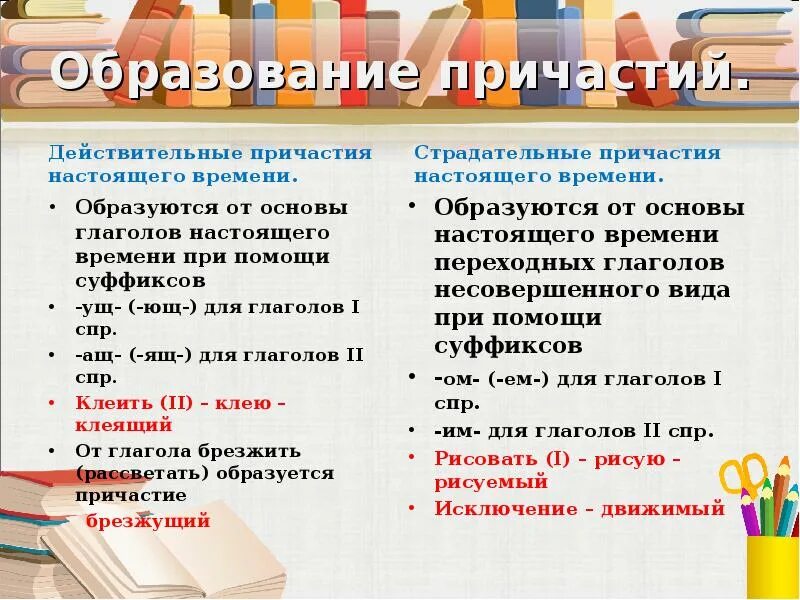 Образование причастий.

Действительные причастия настоящего времени.

• Образуются от основы глаголов настоящего времени при помощи суффиксов

• -ущ- (-ющ-) для глаголов I спр.

• -ащ- (-ящ-) для глаголов II спр.

• Клеить (II) – клею – клеящий

• От глагола брезжить (рассветать) образуется причастие брезжущий

Страдательные причастия настоящего времени.

• Образуются от основы настоящего времени переходных глаголов несовершенного вида при помощи суффиксов

• -ом- (-ем-) для глаголов I спр.

• -им- для глаголов II спр.

• Рисовать (I) – рисую – рисуемый

• Исключение – движимый